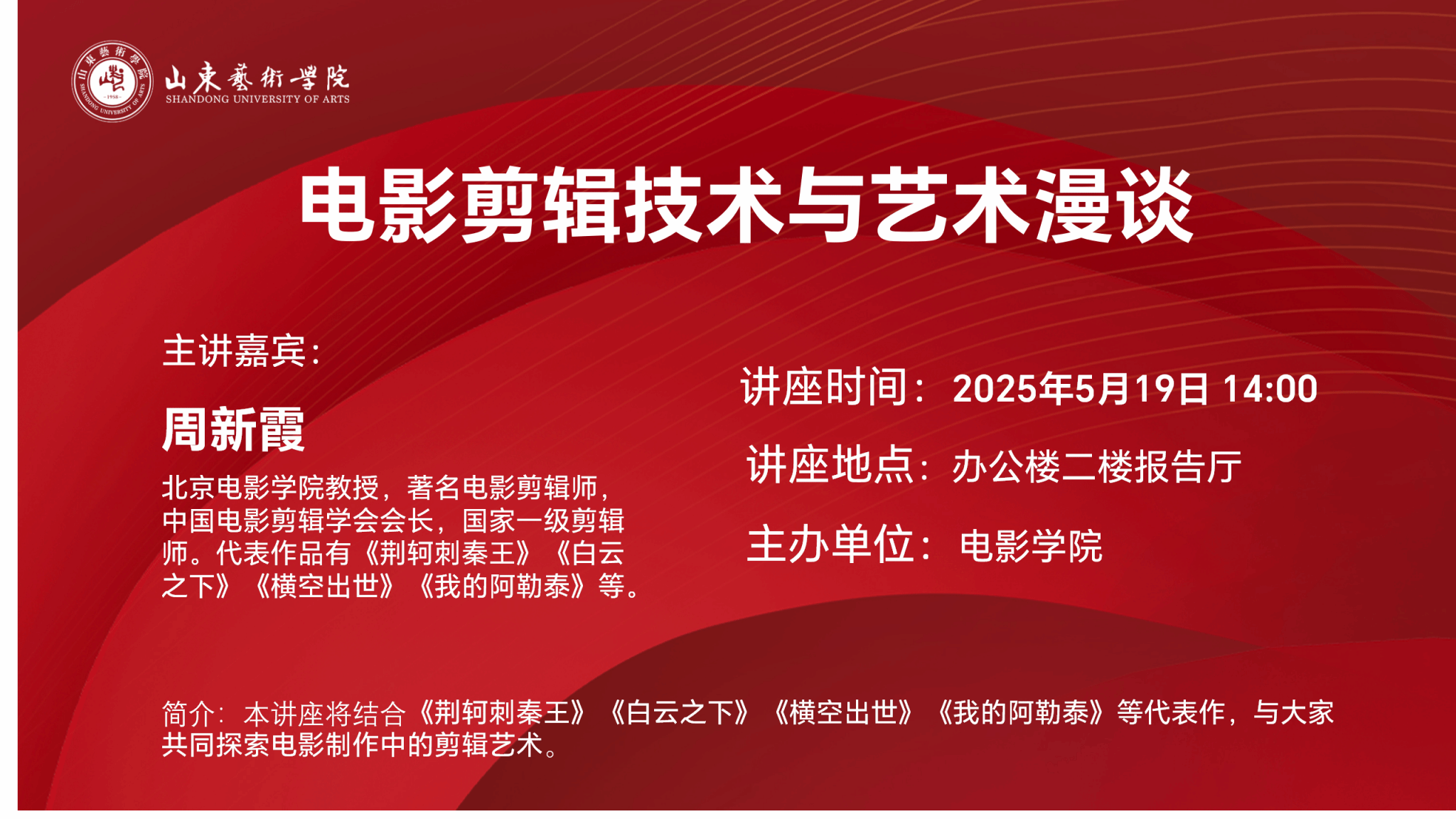 山東藝術學院
SHANDONG UNIVERSITY OF ARTS

电影剪辑技术与艺术漫谈

主讲嘉宾：

周新霞

北京电影学院教授，著名电影剪辑师，中国电影剪辑学会会长，国家一级剪辑师。代表作品有《荆轲刺秦王》《白云之下》《横空出世》《我的阿勒泰》等。

讲座时间：2025年5月19日 14:00

讲座地点：办公楼二楼报告厅

主办单位：电影学院

简介：本讲座将结合《荆轲刺秦王》《白云之下》《横空出世》《我的阿勒泰》等代表作，与大家共同探索电影制作中的剪辑艺术。